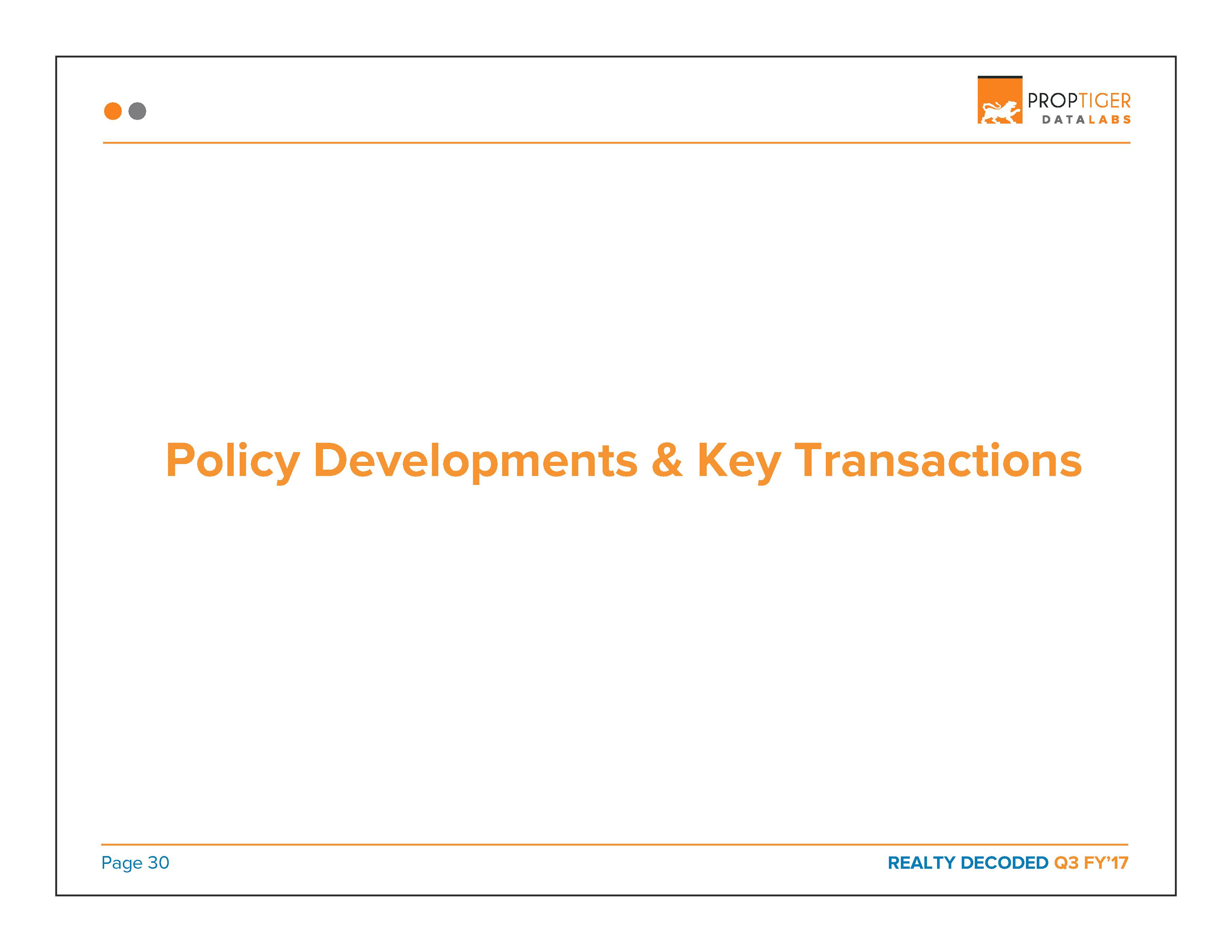 PROPTIGER
DATALABS

Policy Developments & Key Transactions

Page 30

REALTY DECODED Q3 FY'17